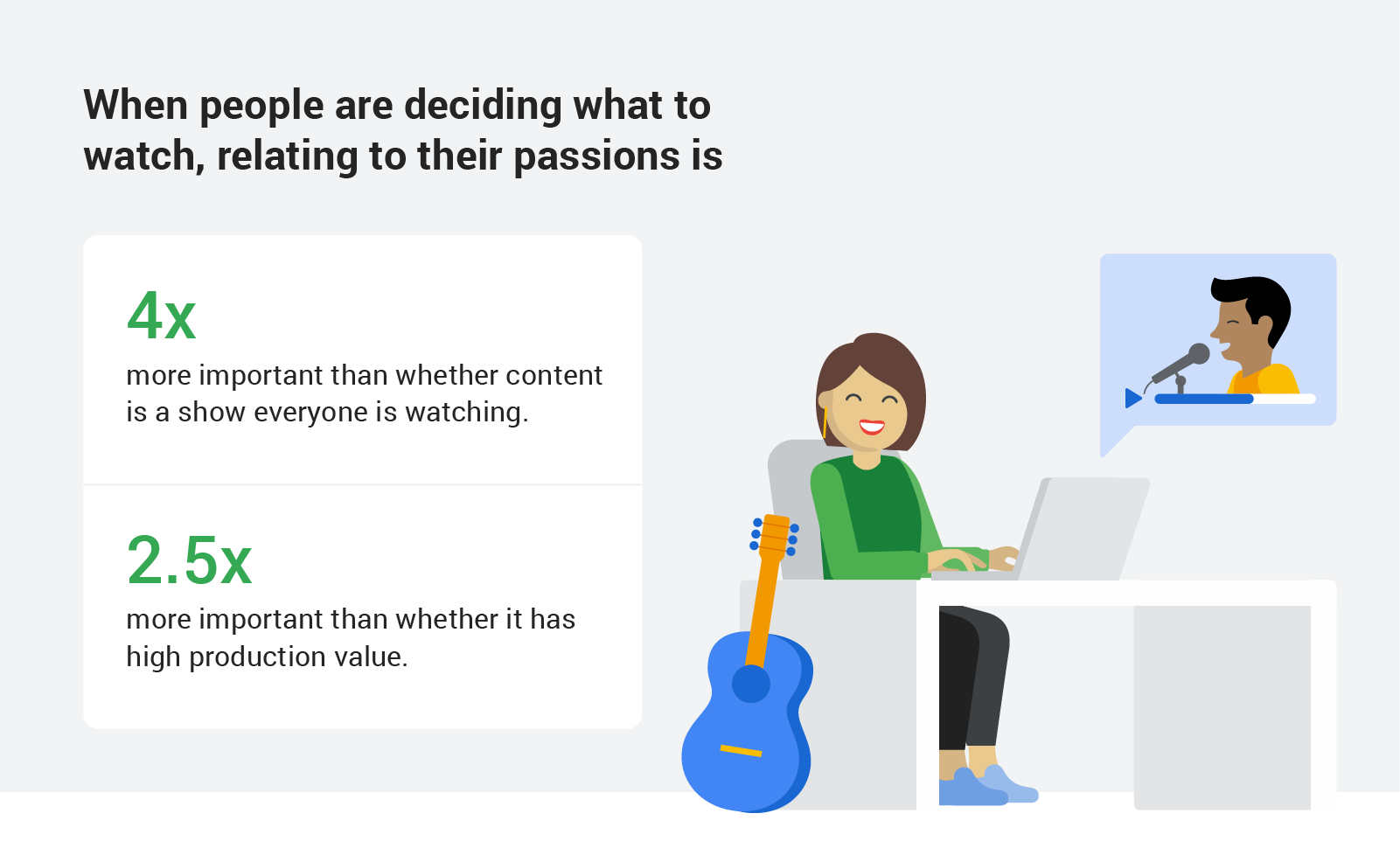 When people are deciding what to watch, relating to their passions is

4x

more important than whether content is a show everyone is watching.

2.5x

more important than whether it has high production value.